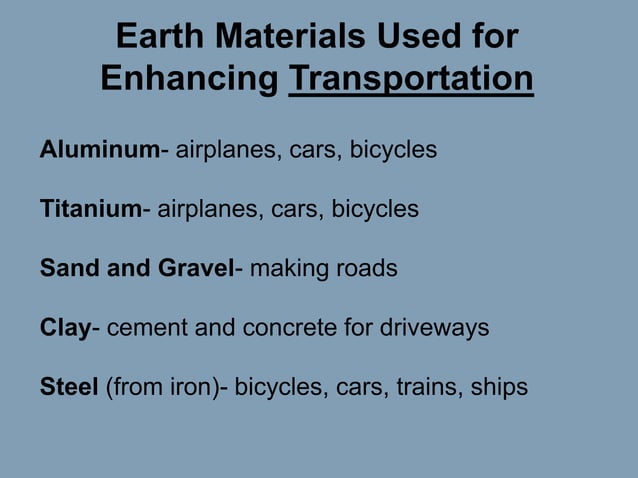 Earth Materials Used for Enhancing Transportation

Aluminum- airplanes, cars, bicycles

Titanium- airplanes, cars, bicycles

Sand and Gravel- making roads

Clay- cement and concrete for driveways

Steel (from iron)- bicycles, cars, trains, ships